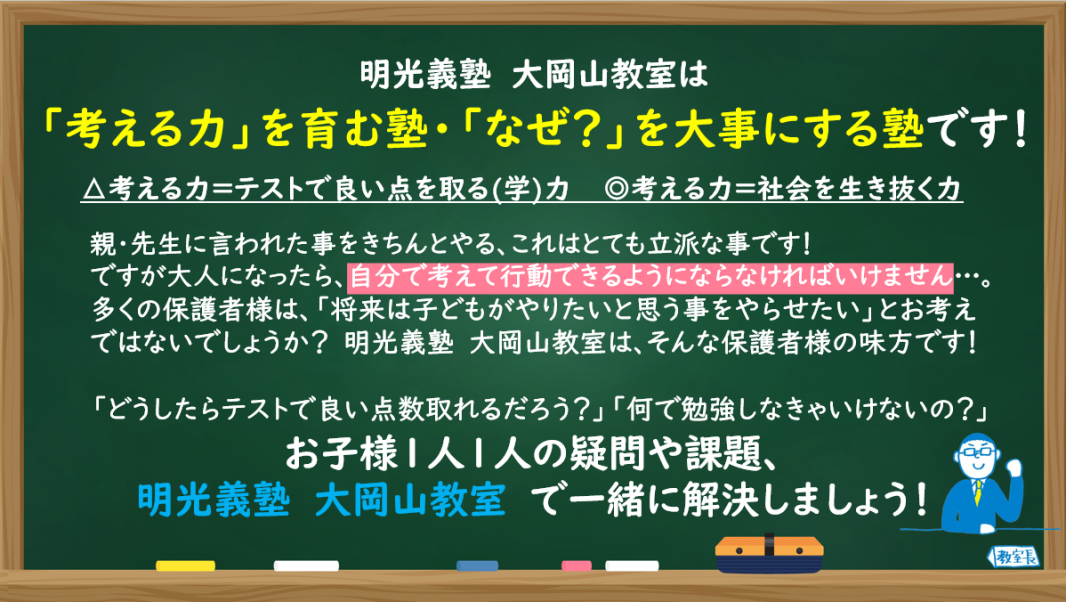 明光義塾 大岡山教室は

「考える力」を育む塾・「なぜ？」を大事にする塾です！

△考える力＝テストで良い点を取る(学)力　◎考える力＝社会を生き抜く力

親・先生に言われた事をきちんとやる、これはとても立派な事です！ ですが大人になったら、自分で考えて行動できるようにならなければいけません…。 多くの保護者様は、「将来は子どもがやりたいと思う事をやらせたい」とお考えではないでしょうか？ 明光義塾 大岡山教室は、そんな保護者様の味方です！

「どうしたらテストで良い点数取れるだろう？」「何で勉強しなきゃいけないの？」

お子様1人1人の疑問や課題、

明光義塾 大岡山教室 で一緒に解決しましょう！

教室長